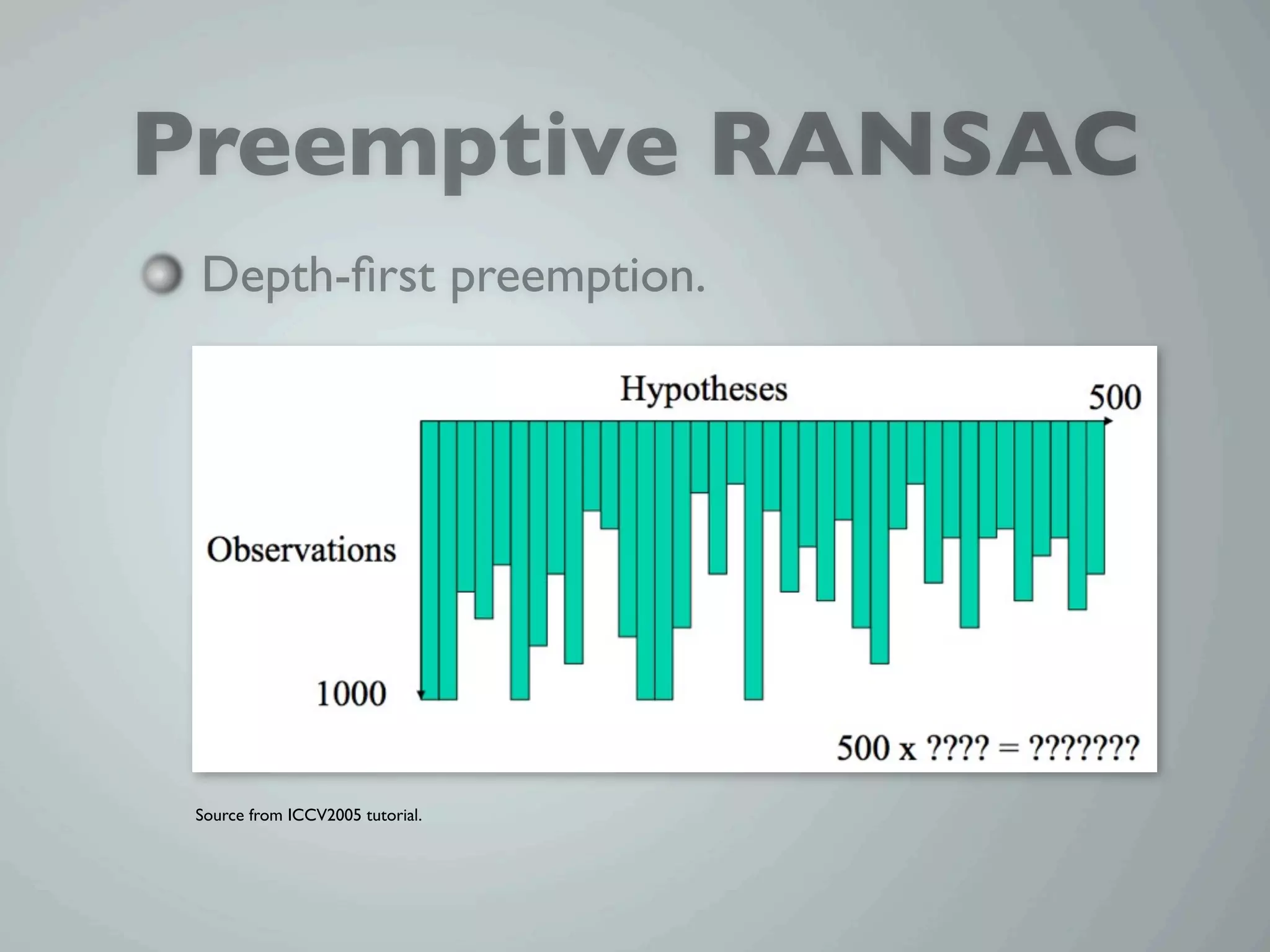 Preemptive RANSAC

Depth-first preemption.

Hypotheses

500

Observations

1000

500 x ???? = ???????

Source from ICCV2005 tutorial.